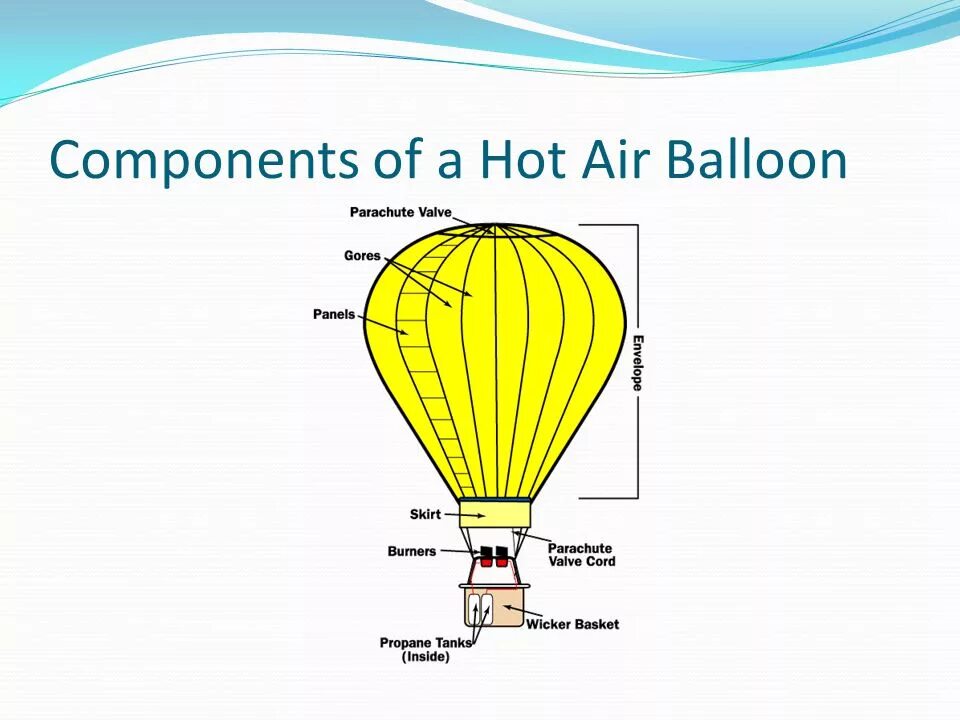 Components of a Hot Air Balloon

Parachute Valve
Gores
Panels
Envelope
Skirt
Burners
Parachute Valve Cord
Wicker Basket
Propane Tanks (Inside)